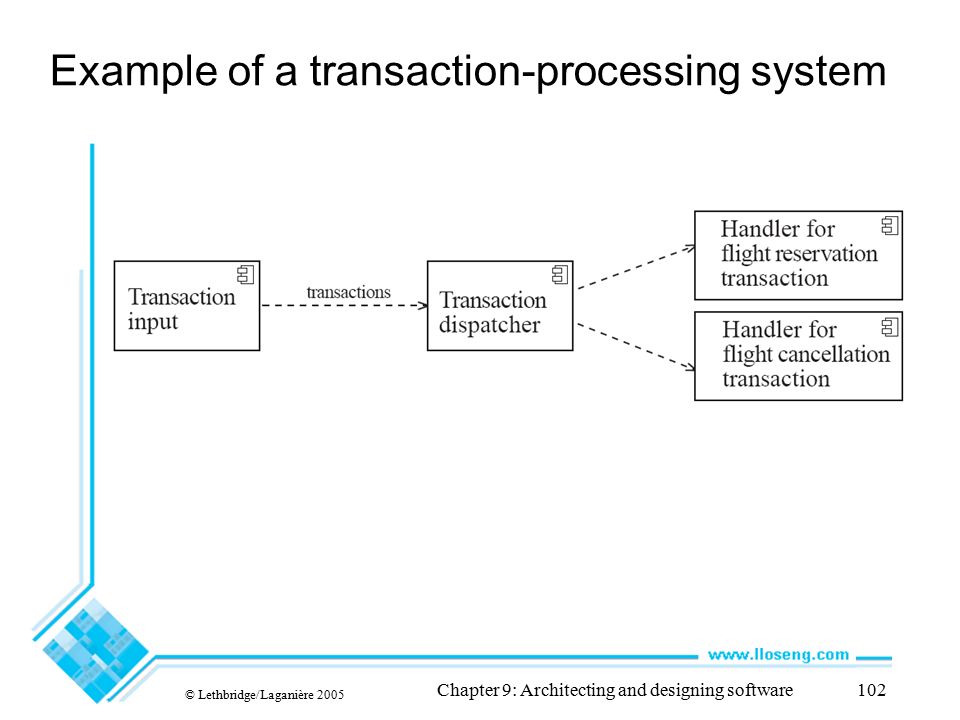 Example of a transaction-processing system

Transaction input

transactions

Transaction dispatcher

Handler for flight reservation transaction

Handler for flight cancellation transaction

www.lloseng.com

© Lethbridge/Laganière 2005

Chapter 9: Architecting and designing software

102